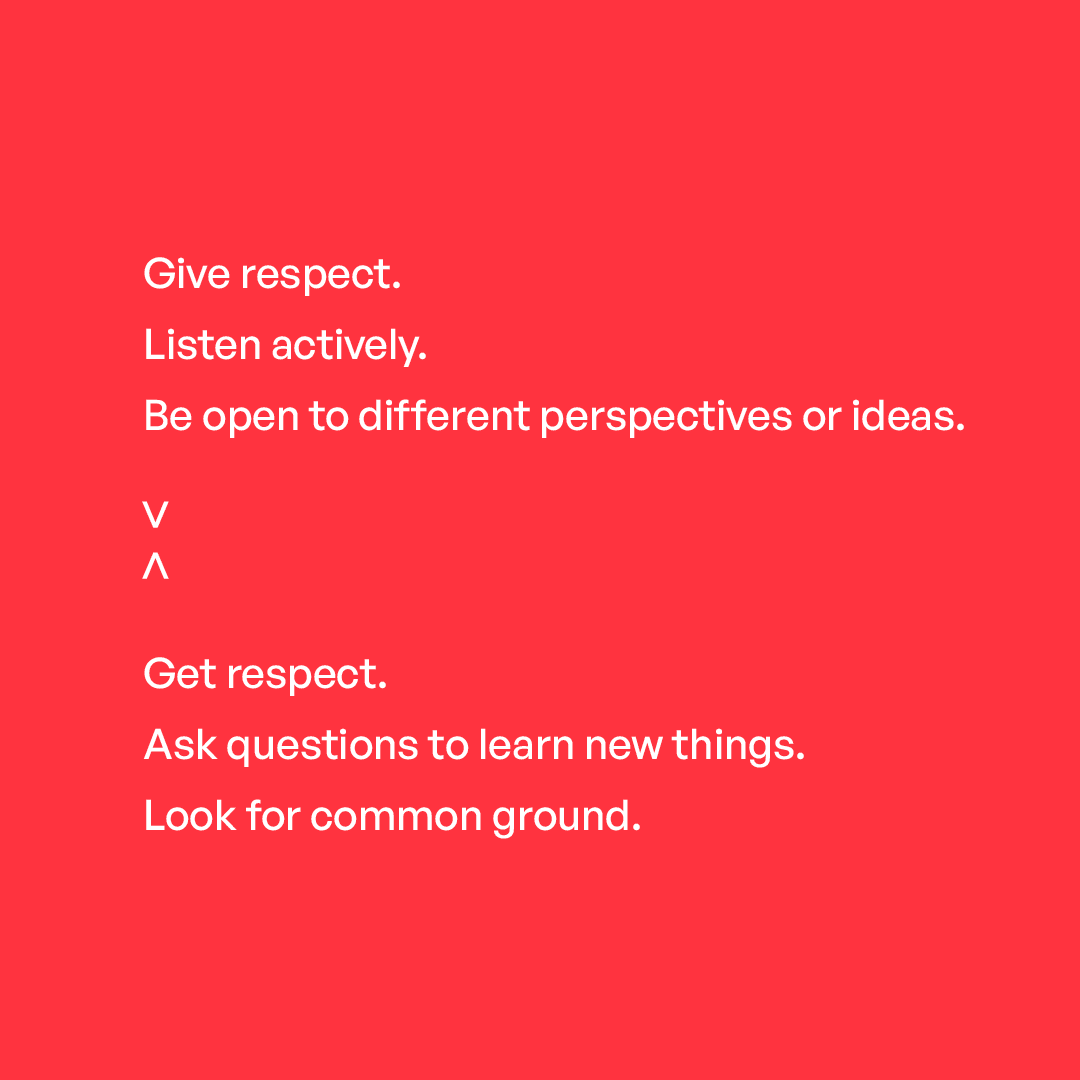 Give respect.
Listen actively.
Be open to different perspectives or ideas.

V
Λ

Get respect.
Ask questions to learn new things.
Look for common ground.